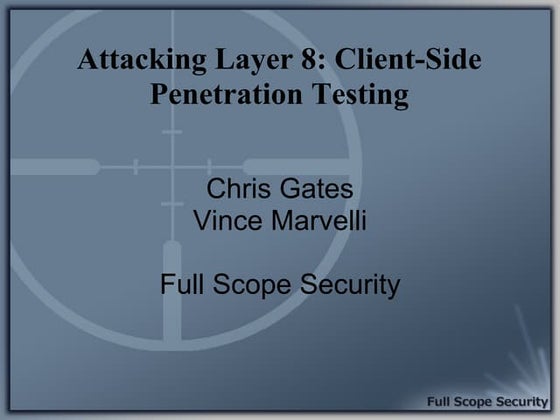 Attacking Layer 8: Client-Side Penetration Testing

Chris Gates
Vince Marvelli

Full Scope Security

Full Scope Security